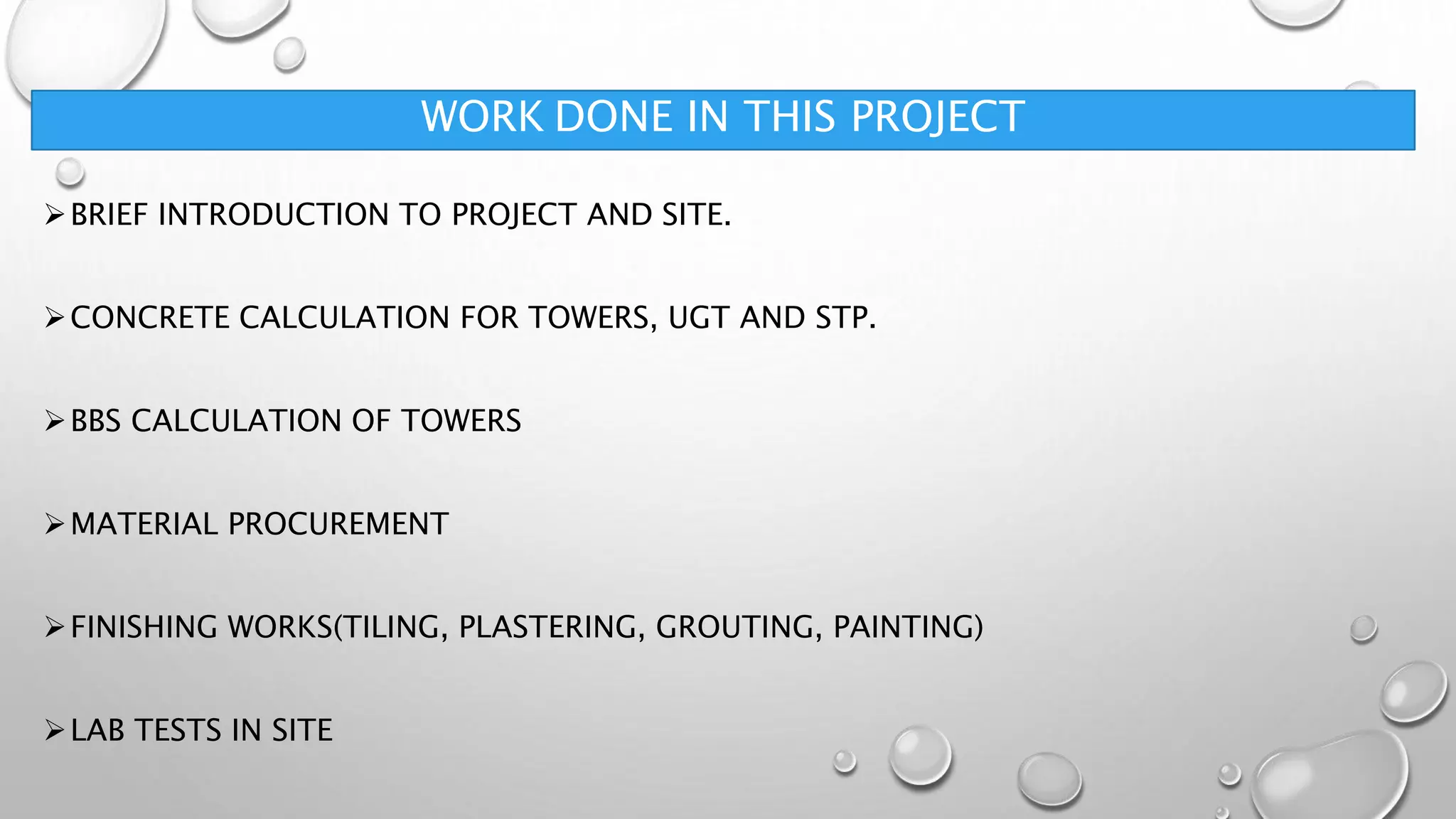 WORK DONE IN THIS PROJECT

➢ BRIEF INTRODUCTION TO PROJECT AND SITE.

➢ CONCRETE CALCULATION FOR TOWERS, UGT AND STP.

➢ BBS CALCULATION OF TOWERS

➢ MATERIAL PROCUREMENT

➢ FINISHING WORKS(TILING, PLASTERING, GROUTING, PAINTING)

➢ LAB TESTS IN SITE